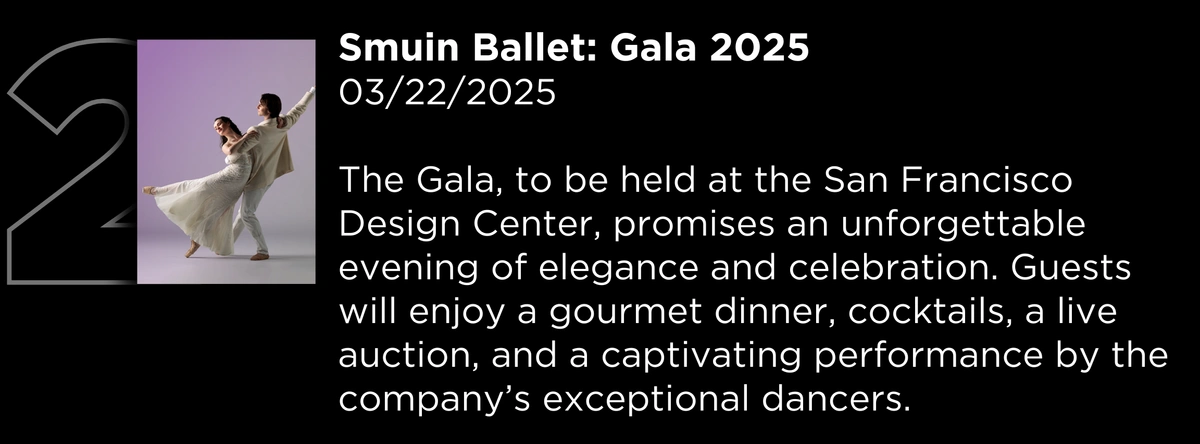 2

Smuin Ballet: Gala 2025
03/22/2025

The Gala, to be held at the San Francisco Design Center, promises an unforgettable evening of elegance and celebration. Guests will enjoy a gourmet dinner, cocktails, a live auction, and a captivating performance by the company's exceptional dancers.